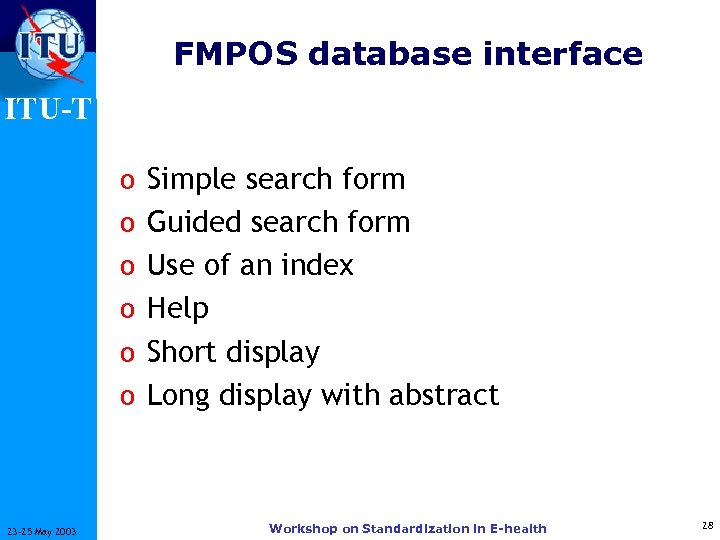 ITU

ITU-T

FMPOS database interface

o Simple search form
o Guided search form
o Use of an index
o Help
o Short display
o Long display with abstract

23-25 May 2003

Workshop on Standardization in E-health

28